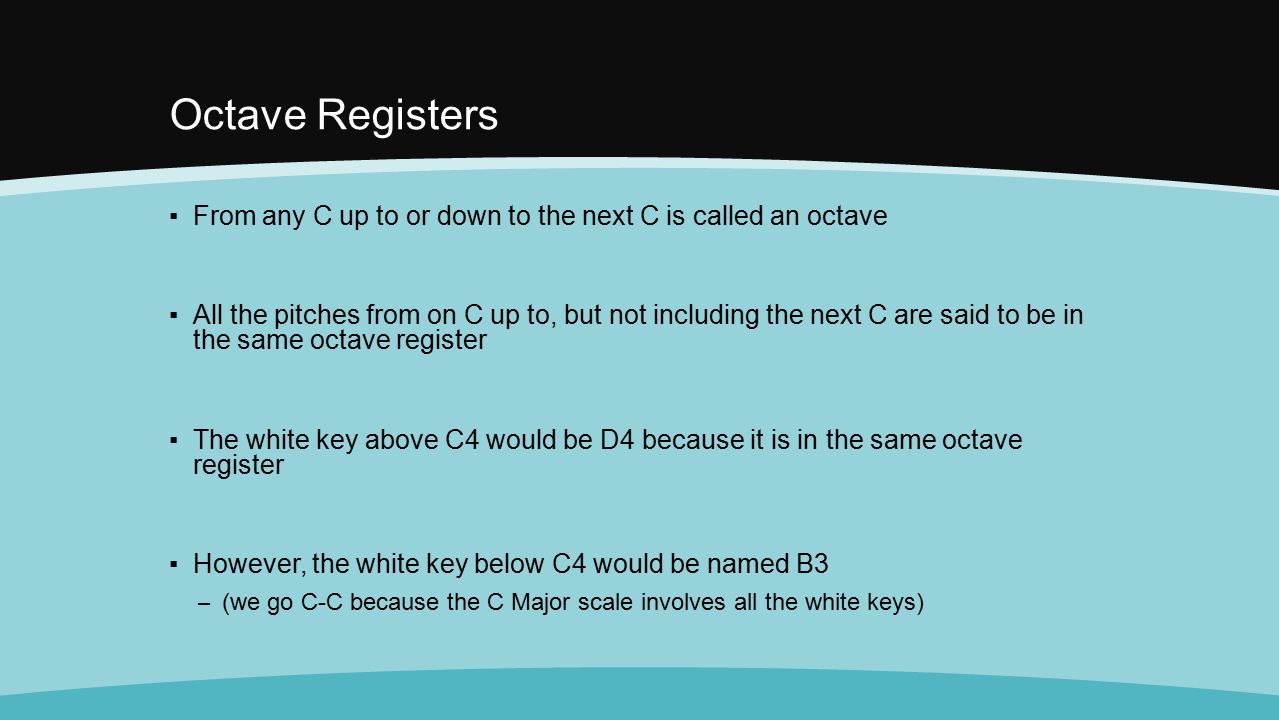 Octave Registers

▪ From any C up to or down to the next C is called an octave

▪ All the pitches from on C up to, but not including the next C are said to be in the same octave register

▪ The white key above C4 would be D4 because it is in the same octave register

▪ However, the white key below C4 would be named B3
– (we go C-C because the C Major scale involves all the white keys)